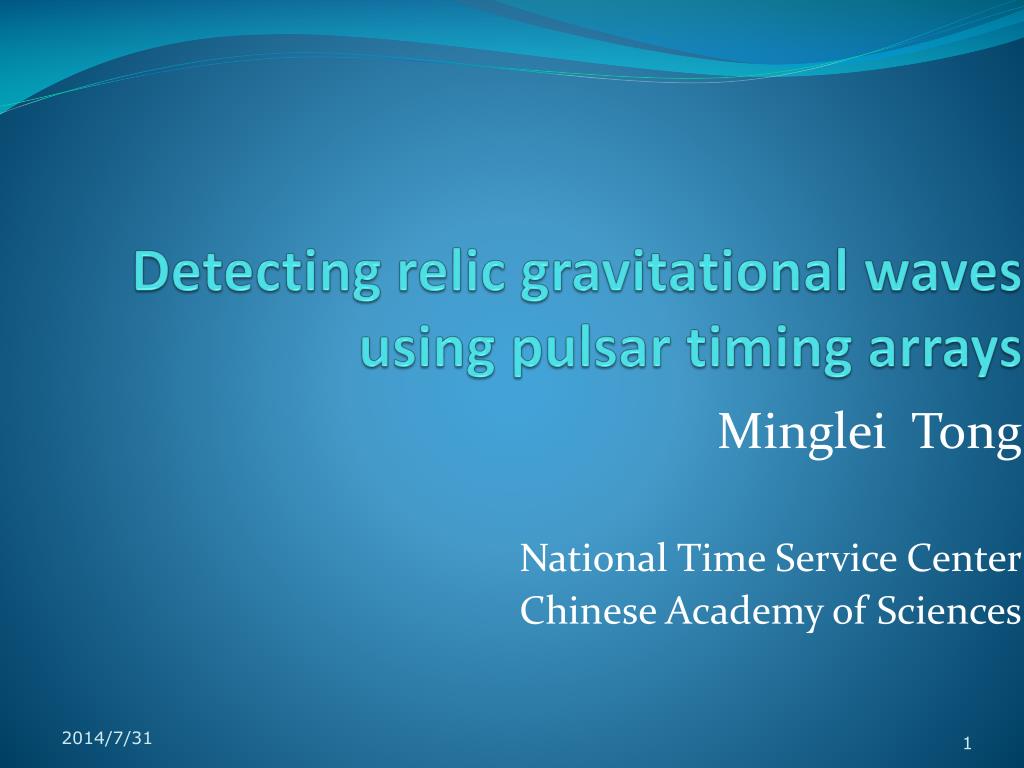 Detecting relic gravitational waves using pulsar timing arrays

Minglei Tong

National Time Service Center
Chinese Academy of Sciences

2014/7/31

1